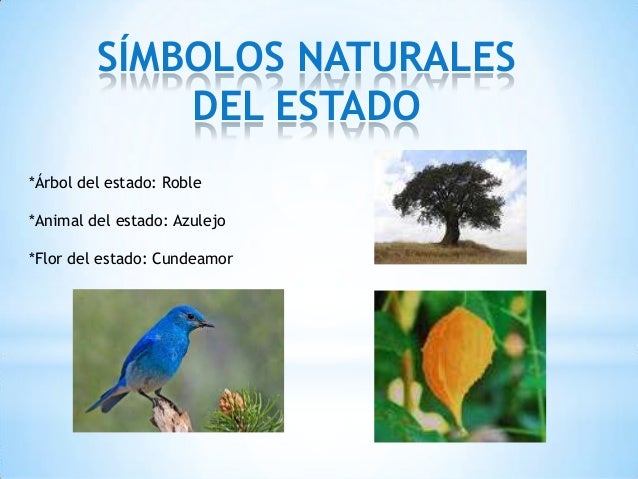 SÍMBOLOS NATURALES DEL ESTADO

*Árbol del estado: Roble

*Animal del estado: Azulejo

*Flor del estado: Cundeamor